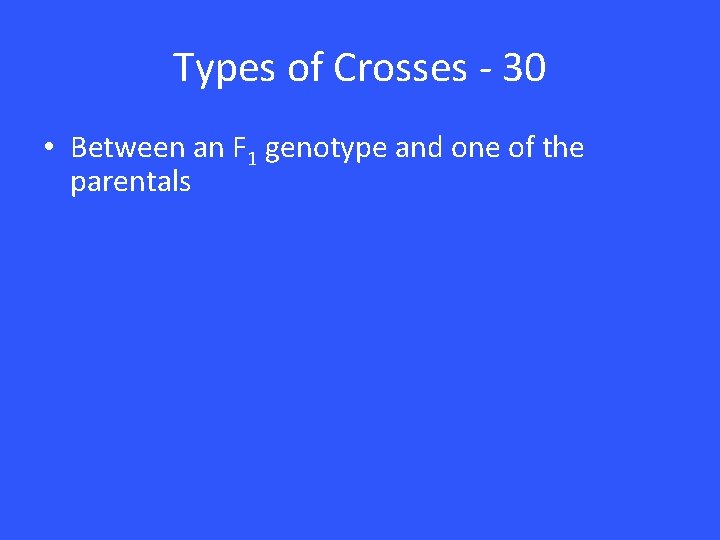 Types of Crosses - 30

• Between an $F_1$ genotype and one of the parentals